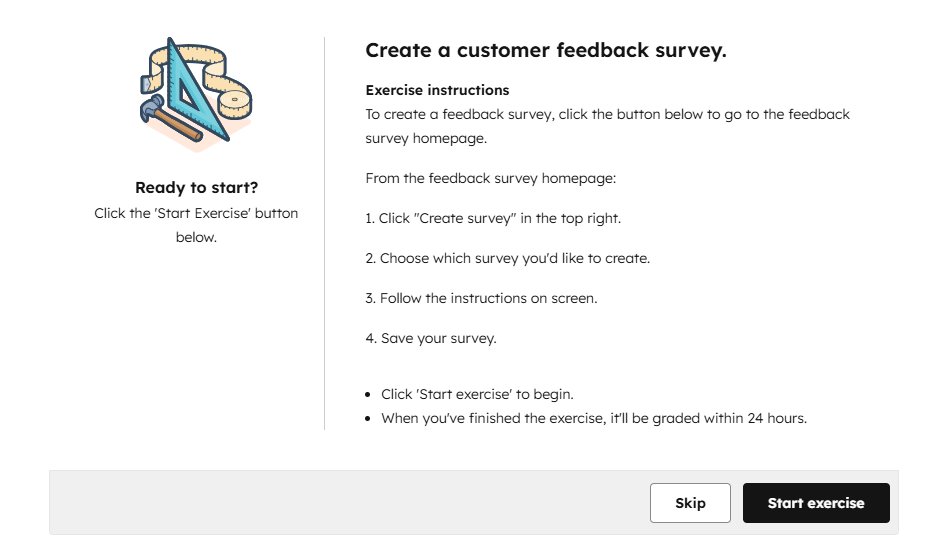 Ready to start?
Click the 'Start Exercise' button below.

Create a customer feedback survey.

Exercise instructions
To create a feedback survey, click the button below to go to the feedback survey homepage.

From the feedback survey homepage:

1. Click "Create survey" in the top right.

2. Choose which survey you'd like to create.

3. Follow the instructions on screen.

4. Save your survey.

- Click 'Start exercise' to begin.
- When you've finished the exercise, it'll be graded within 24 hours.

Skip
Start exercise